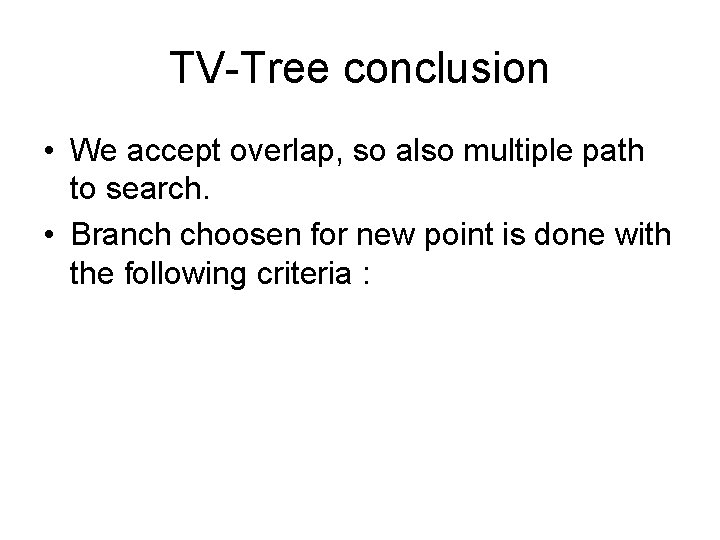 TV-Tree conclusion

• We accept overlap, so also multiple path to search.

• Branch choosen for new point is done with the following criteria :